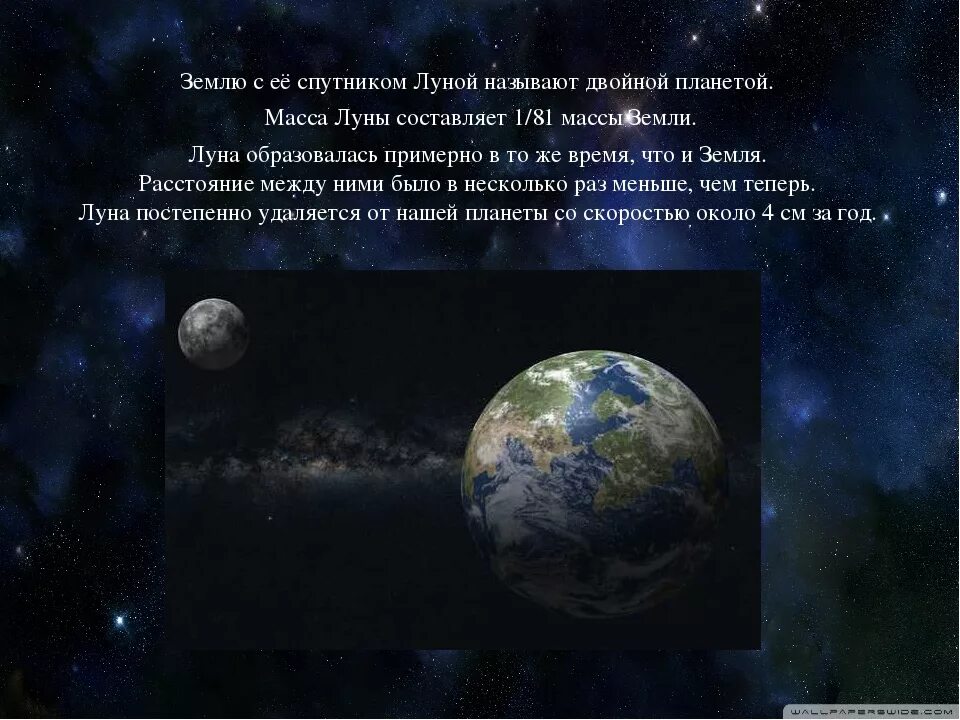 Землю с её спутником Луной называют двойной планетой.

Масса Луны составляет 1/81 массы Земли.

Луна образовалась примерно в то же время, что и Земля.
Расстояние между ними было в несколько раз меньше, чем теперь.
Луна постепенно удаляется от нашей планеты со скоростью около 4 см за год.

WALLPAPERSWIDE.COM